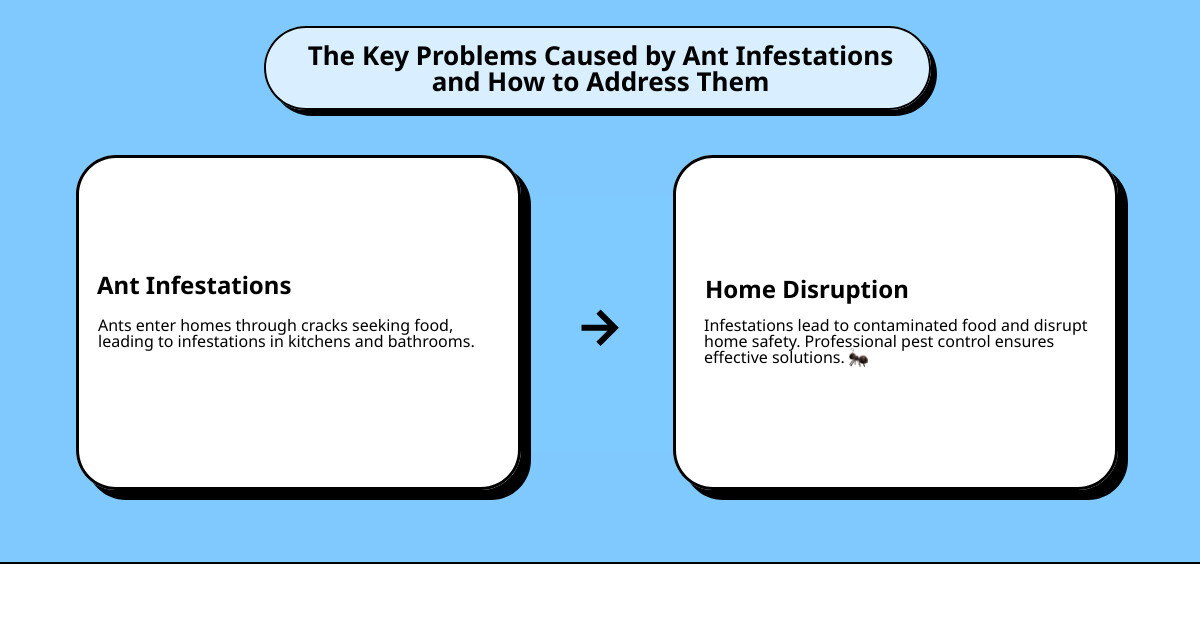 The Key Problems Caused by Ant Infestations and How to Address Them

Ant Infestations

Ants enter homes through cracks seeking food, leading to infestations in kitchens and bathrooms.

→

Home Disruption

Infestations lead to contaminated food and disrupt home safety. Professional pest control ensures effective solutions. 🐜